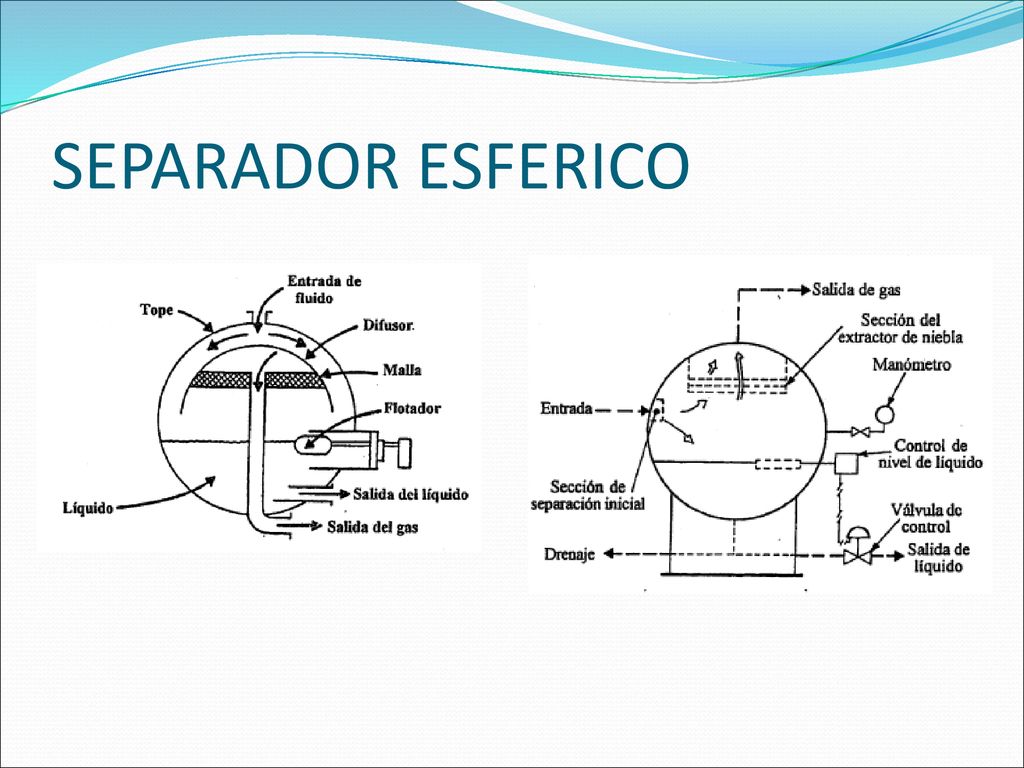 SEPARADOR ESFERICO

Entrada de fluido

Tope

Difusor.

Malla

Flotador

Líquido

Salida del líquido

Salida del gas

Salida de gas

Sección del extractor de niebla

Manómetro

Entrada

Control de nivel de líquido

Sección de separación inicial

Válvula de control

Drenaje

Salida de líquido